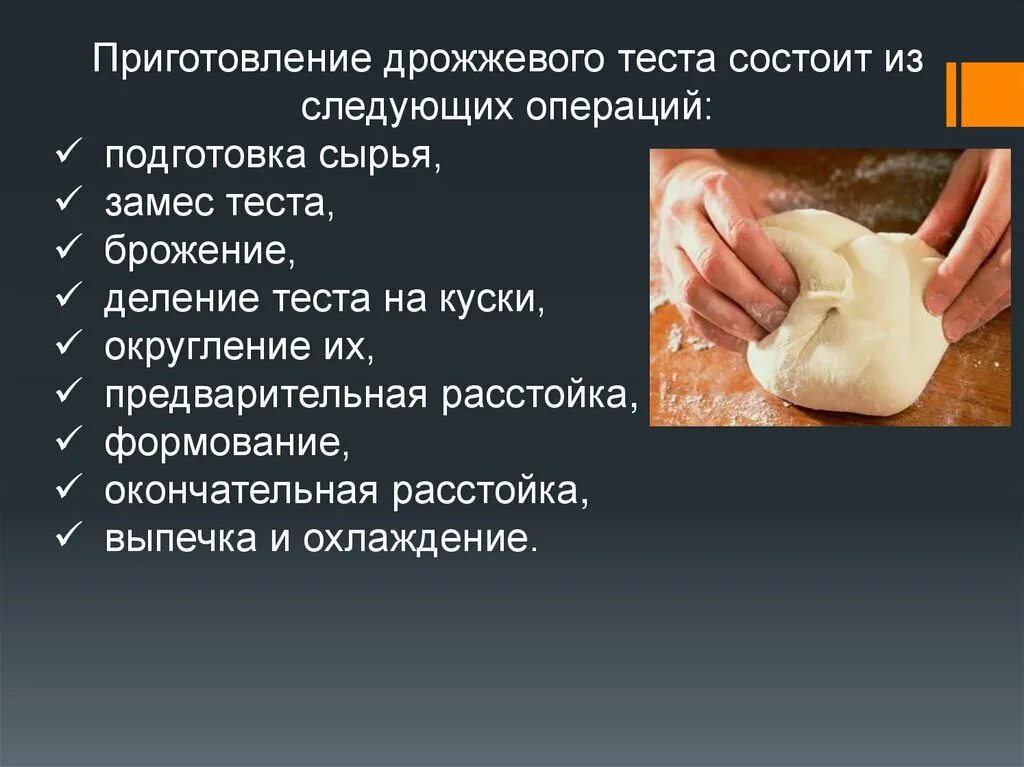 Приготовление дрожжевого теста состоит из следующих операций:

✓ подготовка сырья,
✓ замес теста,
✓ брожение,
✓ деление теста на куски,
✓ округление их,
✓ предварительная расстойка,
✓ формование,
✓ окончательная расстойка,
✓ выпечка и охлаждение.